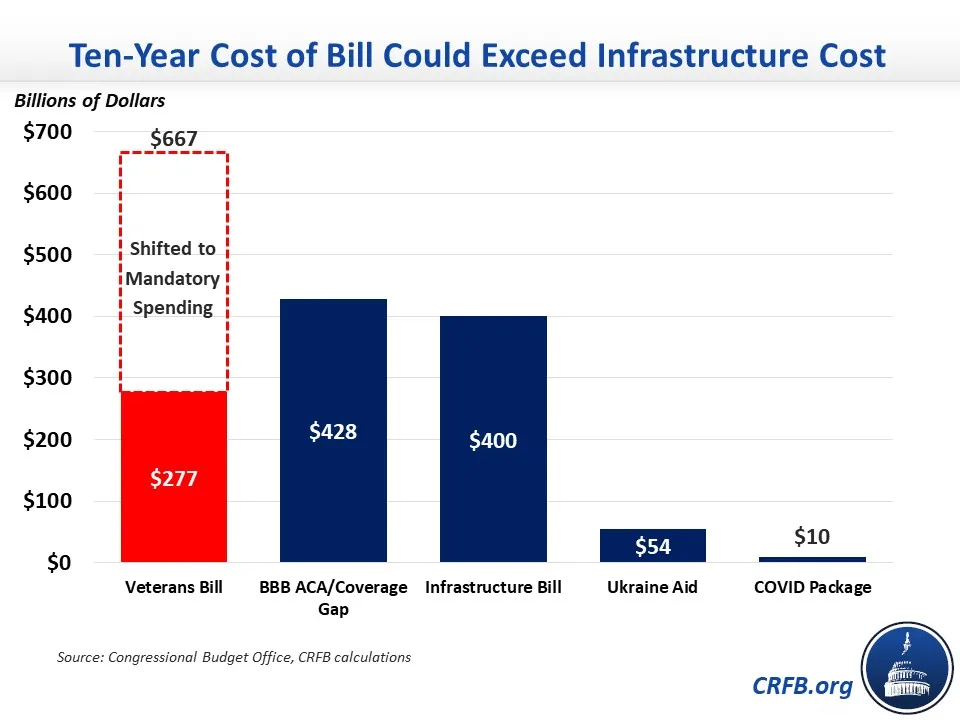 Ten-Year Cost of Bill Could Exceed Infrastructure Cost

Billions of Dollars

$700
$600
$500
$400
$300
$200
$100
$0

$667

Shifted to Mandatory Spending

$277

$428

$400

$54

$10

Veterans Bill
BBB ACA/Coverage Gap
Infrastructure Bill
Ukraine Aid
COVID Package

Source: Congressional Budget Office, CRFB calculations

CRFB.org